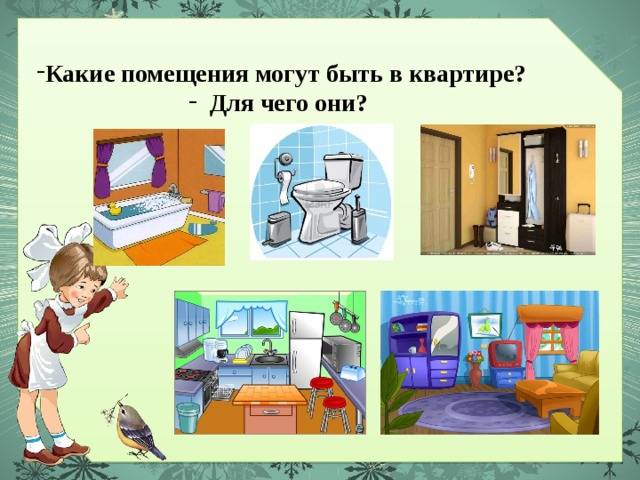 -Какие помещения могут быть в квартире?

- Для чего они?